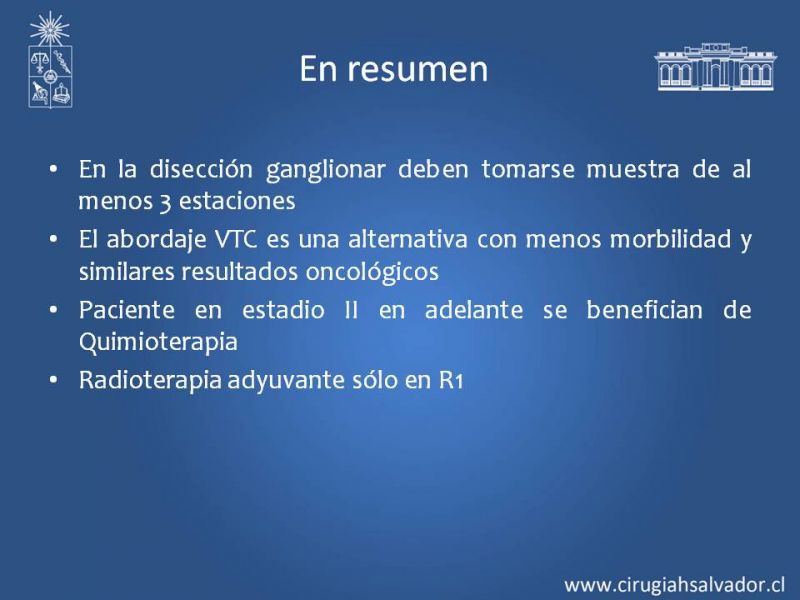 En resumen

• En la disección ganglionar deben tomarse muestra de al menos 3 estaciones
• El abordaje VTC es una alternativa con menos morbilidad y similares resultados oncológicos
• Paciente en estadio II en adelante se benefician de Quimioterapia
• Radioterapia adyuvante sólo en R1

www.cirugiahsalvador.cl